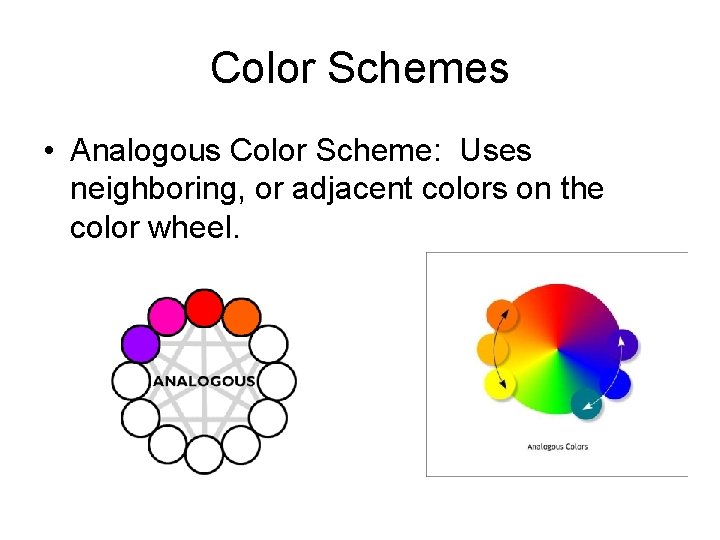 Color Schemes

• Analogous Color Scheme: Uses neighboring, or adjacent colors on the color wheel.

ANALOGOUS

Analogous Colors